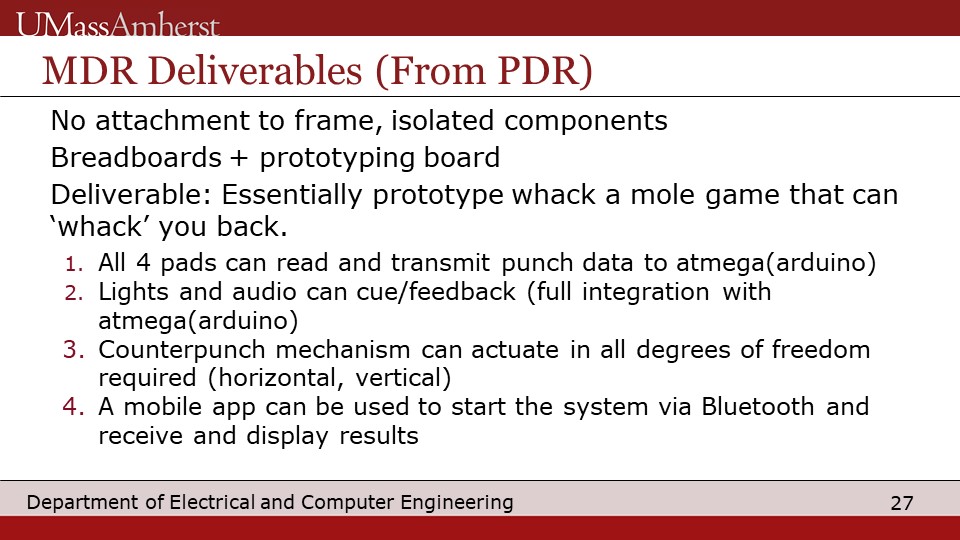 UMassAmherst

MDR Deliverables (From PDR)

No attachment to frame, isolated components

Breadboards + prototyping board

Deliverable: Essentially prototype whack a mole game that can ‘whack’ you back.

1. All 4 pads can read and transmit punch data to atmega(arduino)
2. Lights and audio can cue/feedback (full integration with atmega(arduino)
3. Counterpunch mechanism can actuate in all degrees of freedom required (horizontal, vertical)
4. A mobile app can be used to start the system via Bluetooth and receive and display results

Department of Electrical and Computer Engineering

27